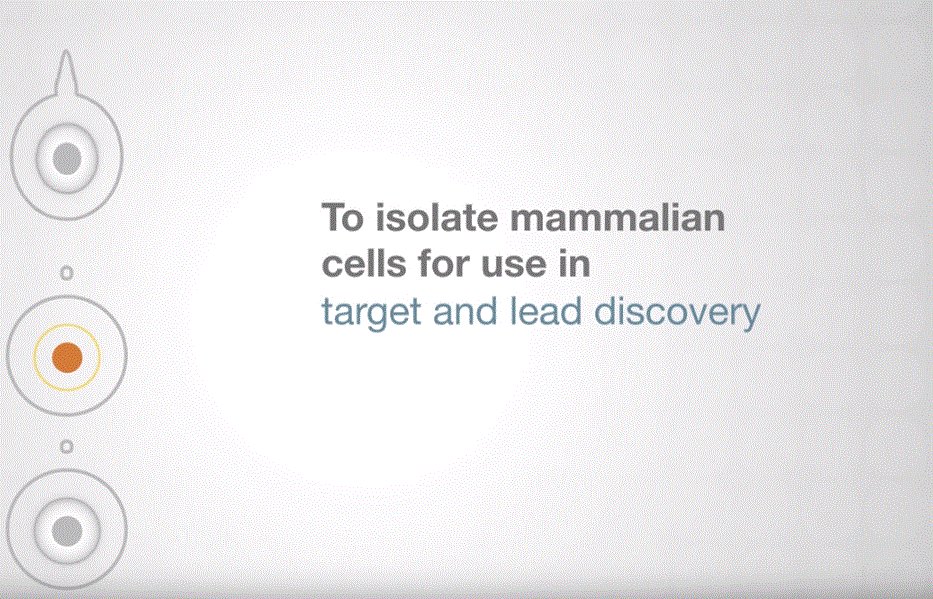 To isolate mammalian cells for use in target and lead discovery